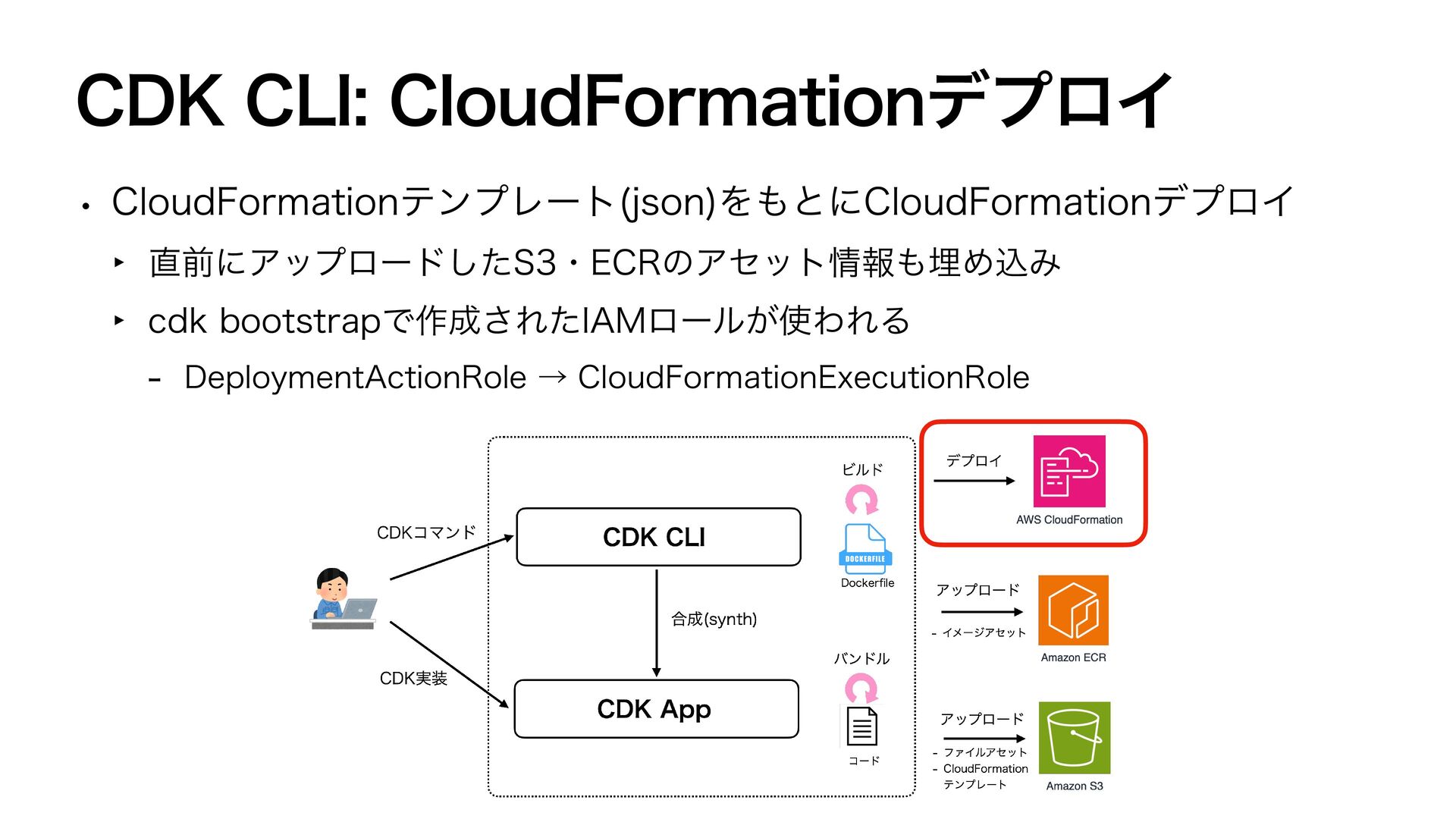 CDK CLI: CloudFormationデプロイ

• CloudFormationテンプレート(json)をもとにCloudFormationデプロイ

‣ 直前にアップロードしたS3・ECRのアセット情報も埋め込み

‣ cdk bootstrapで作成されたIAMロールが使われる

- DeploymentActionRole → CloudFormationExecutionRole

CDKコマンド

CDK実装

CDK CLI

合成(synth)

CDK App

ビルド

DOCKERFILE

Dockerfile

バンドル

コード

デプロイ

AWS CloudFormation

アップロード

- イメージアセット

Amazon ECR

アップロード

- ファイルアセット
- CloudFormation テンプレート

Amazon S3